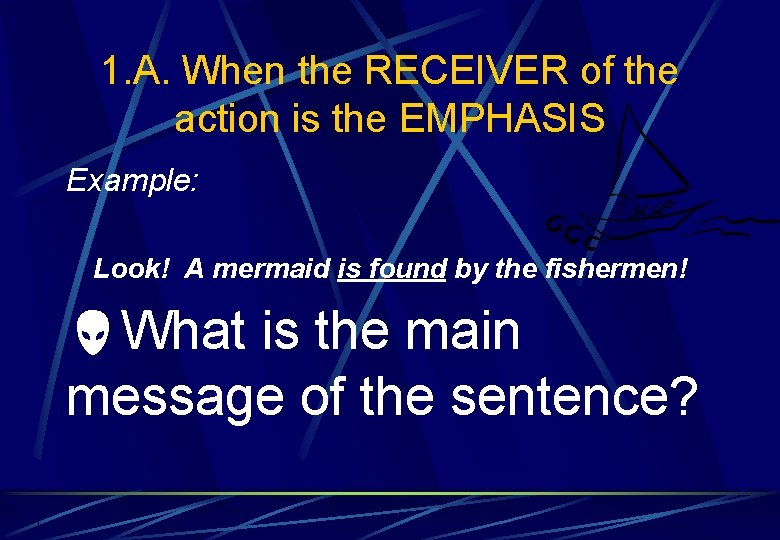 1.A. When the RECEIVER of the action is the EMPHASIS

Example:

Look! A mermaid is found by the fishermen!

What is the main message of the sentence?